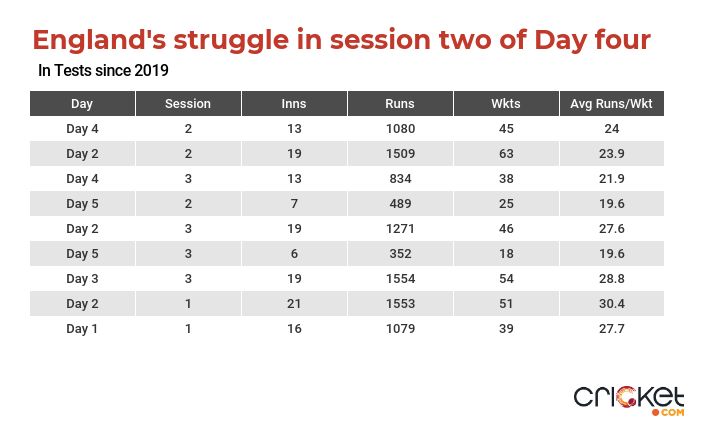 England's struggle in session two of Day four

In Tests since 2019

| Day | Session | Inns | Runs | Wkts | Avg Runs/Wkt |
|---|---|---|---|---|---|
| Day 4 | 2 | 13 | 1080 | 45 | 24 |
| Day 2 | 2 | 19 | 1509 | 63 | 23.9 |
| Day 4 | 3 | 13 | 834 | 38 | 21.9 |
| Day 5 | 2 | 7 | 489 | 25 | 19.6 |
| Day 2 | 3 | 19 | 1271 | 46 | 27.6 |
| Day 5 | 3 | 6 | 352 | 18 | 19.6 |
| Day 3 | 3 | 19 | 1554 | 54 | 28.8 |
| Day 2 | 1 | 21 | 1553 | 51 | 30.4 |
| Day 1 | 1 | 16 | 1079 | 39 | 27.7 |

cricket .com